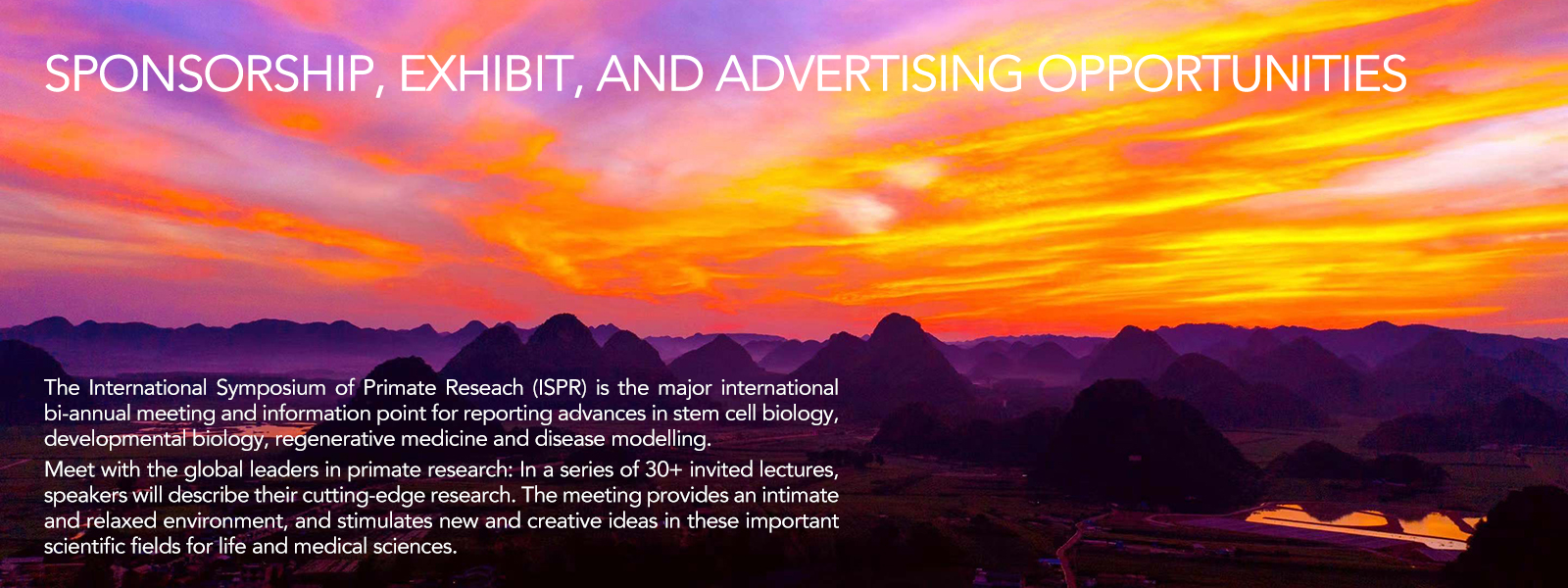 SPONSORSHIP, EXHIBIT, AND ADVERTISING OPPORTUNITIES

The International Symposium of Primate Reseach (ISPR) is the major international bi-annual meeting and information point for reporting advances in stem cell biology, developmental biology, regenerative medicine and disease modelling.

Meet with the global leaders in primate research: In a series of 30+ invited lectures, speakers will describe their cutting-edge research. The meeting provides an intimate and relaxed environment, and stimulates new and creative ideas in these important scientific fields for life and medical sciences.